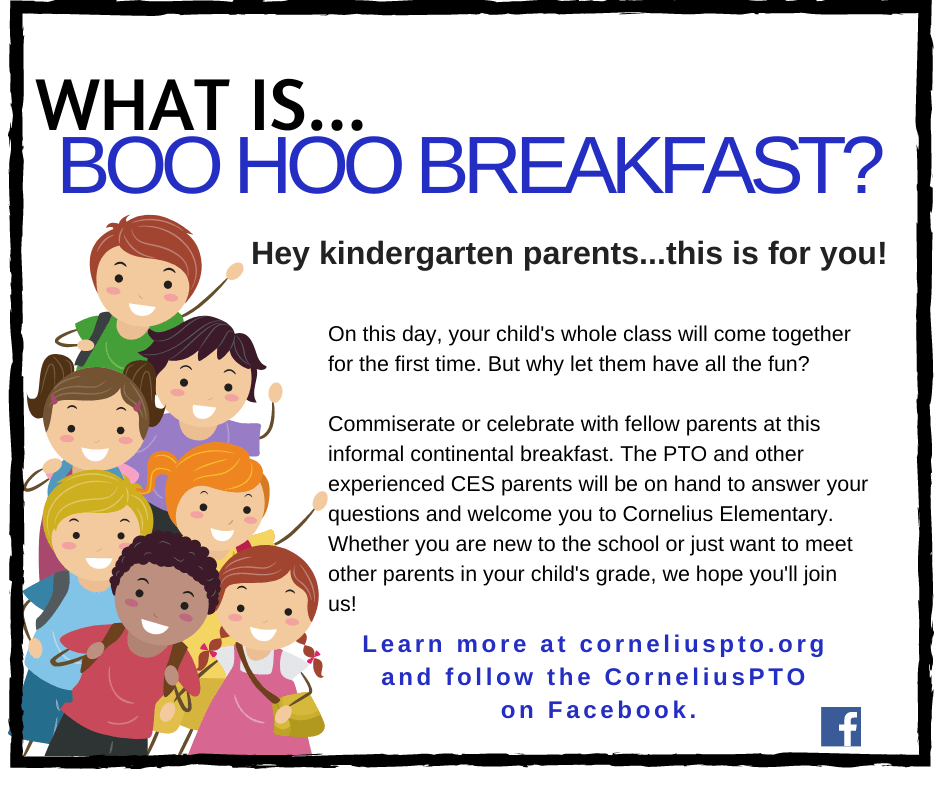 WHAT IS...
BOO HOO BREAKFAST?

Hey kindergarten parents...this is for you!

On this day, your child's whole class will come together for the first time. But why let them have all the fun?

Commiserate or celebrate with fellow parents at this informal continental breakfast. The PTO and other experienced CES parents will be on hand to answer your questions and welcome you to Cornelius Elementary. Whether you are new to the school or just want to meet other parents in your child's grade, we hope you'll join us!

Learn more at corneliuspto.org and follow the CorneliusPTO on Facebook.

f